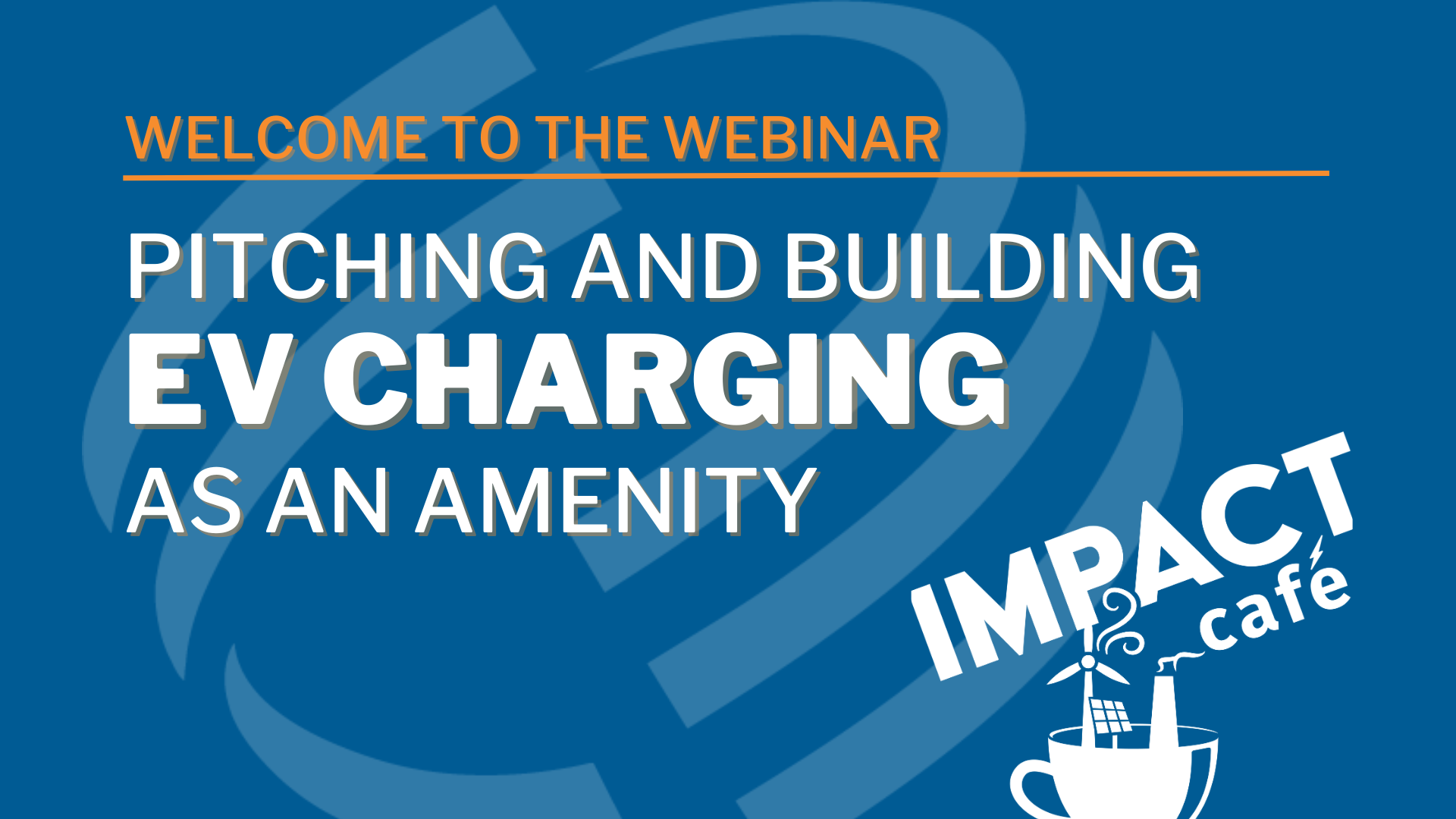 WELCOME TO THE WEBINAR

PITCHING AND BUILDING
EV CHARGING
AS AN AMENITY

IMPACT
café